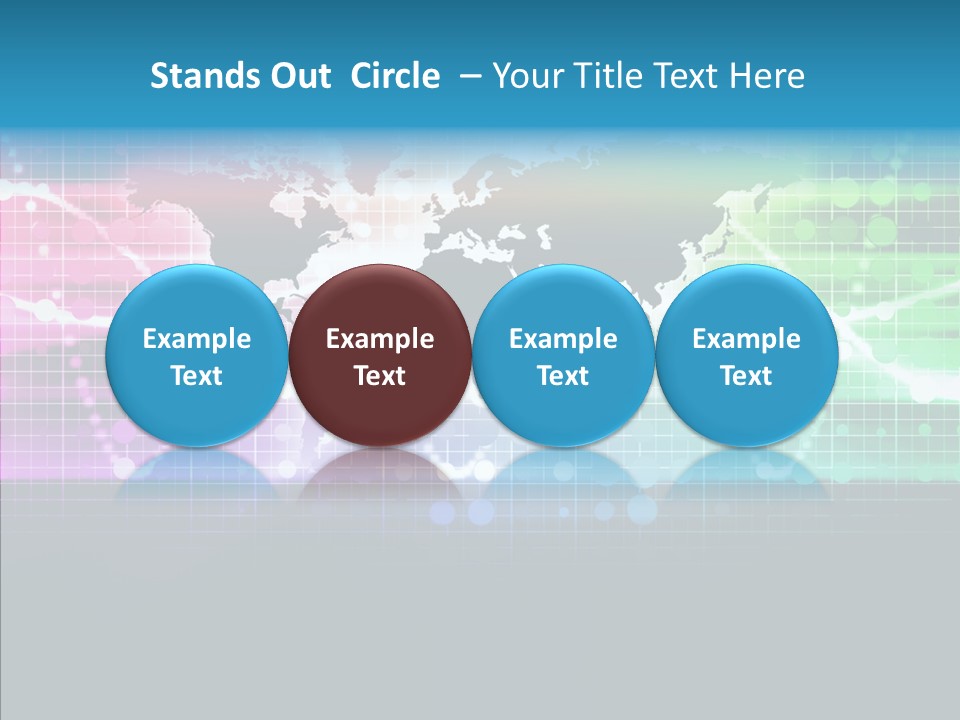 Stands Out Circle – Your Title Text Here

Example Text

Example Text

Example Text

Example Text